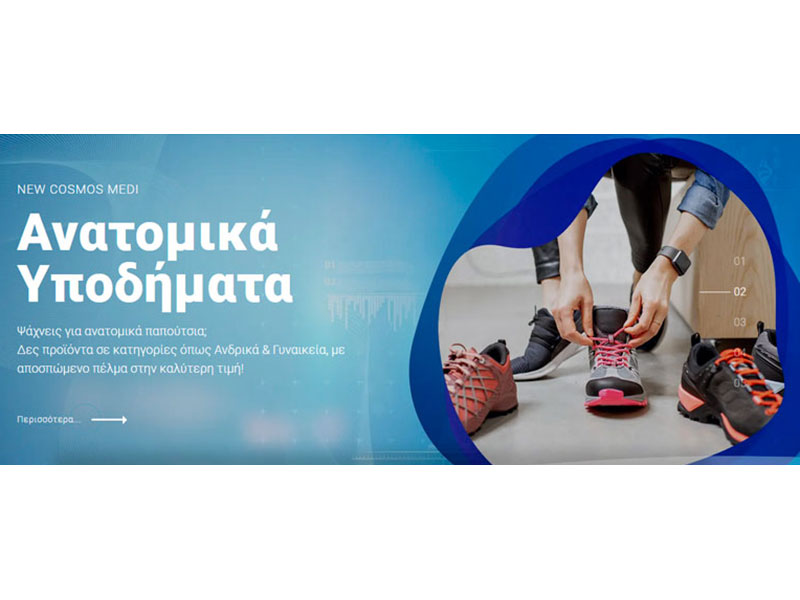 NEW COSMOS MEDI

Ανατομικά Υποδήματα

Ψάχνεις για ανατομικά παπούτσια;
Δες προϊόντα σε κατηγορίες όπως Ανδρικά & Γυναικεία, με αποσπώμενο πέλμα στην καλύτερη τιμή!

Περισσότερα...

01
02
03